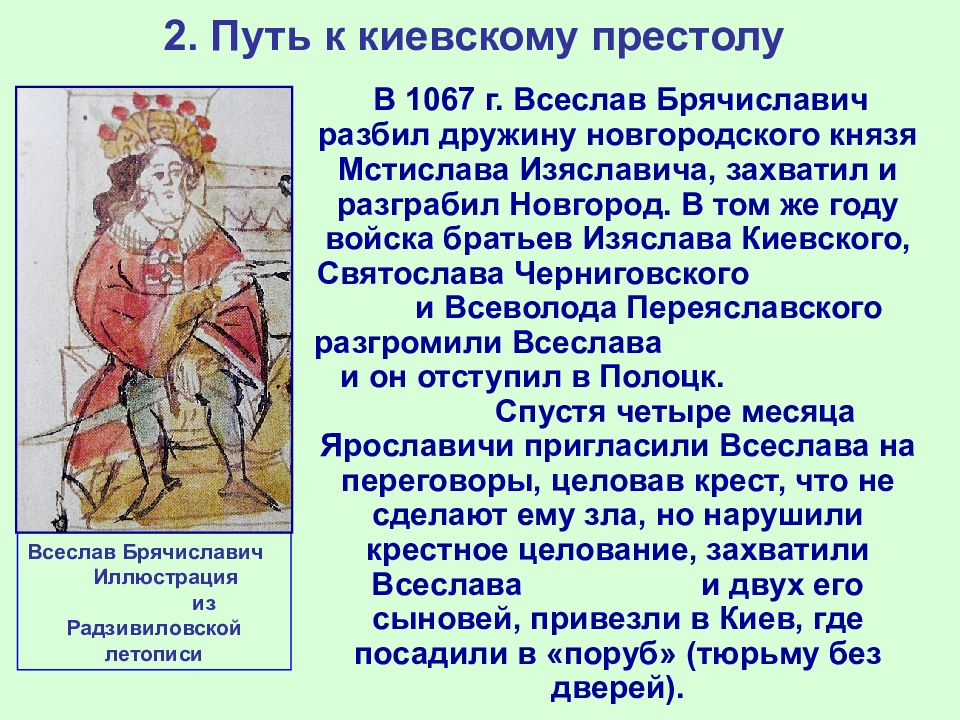 2. Путь к киевскому престолу

Всеслав Брячиславич Иллюстрация из Радзивиловской летописи

В 1067 г. Всеслав Брячиславич разбил дружину новгородского князя Мстислава Изяславича, захватил и разграбил Новгород. В том же году войска братьев Изяслава Киевского, Святослава Черниговского и Всеволода Переяславского разгромили Всеслава и он отступил в Полоцк.

Спустя четыре месяца Ярославичи пригласили Всеслава на переговоры, целовав крест, что не сделают ему зла, но нарушили крестное целование, захватили Всеслава и двух его сыновей, привезли в Киев, где посадили в «поруб» (тюрьму без дверей).